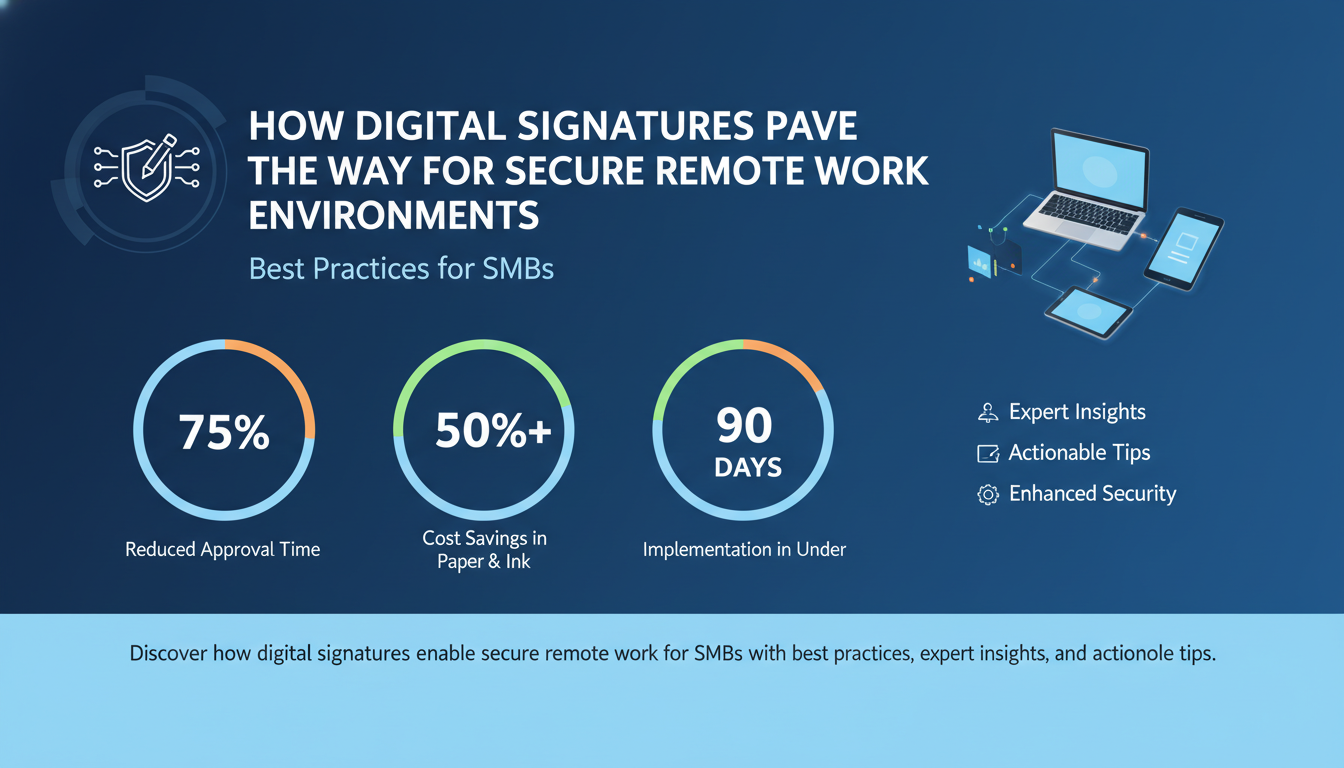 HOW DIGITAL SIGNATURES PAVE THE WAY FOR SECURE REMOTE WORK ENVIRONMENTS

Best Practices for SMBs

75%

Reduced Approval Time

50%+

Cost Savings in Paper & Ink

90 DAYS

Implementation in Under

Expert Insights

Actionable Tips

Enhanced Security

Discover how digital signatures enable secure remote work for SMBs with best practices, expert insights, and actionole tips.